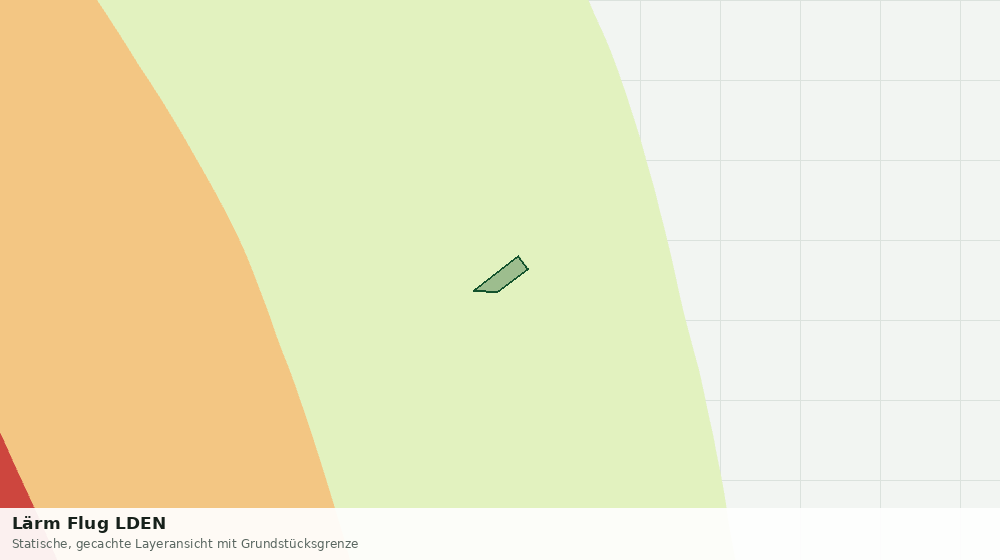 Lärm Flug LDEN
Statische, gecachte Layeransicht mit Grundstücksgrenze